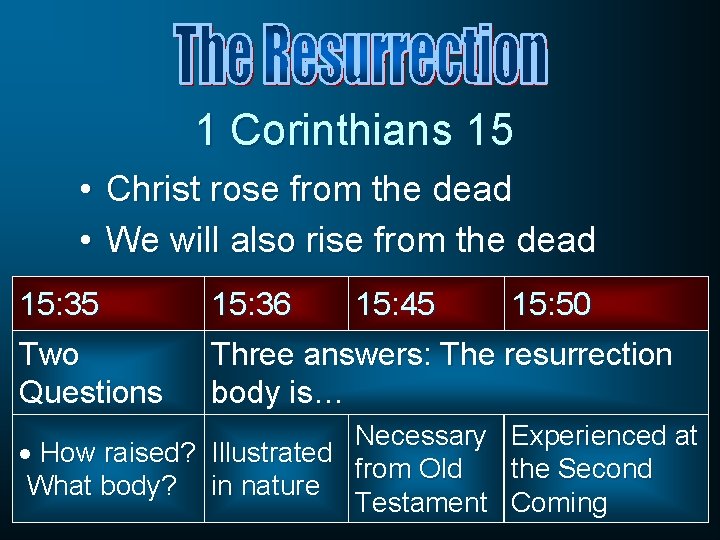 The Resurrection

1 Corinthians 15

• Christ rose from the dead
• We will also rise from the dead

| 15:35 | 15:36 | 15:45 | 15:50 |
|---|---|---|---|
| Two Questions | Three answers: The resurrection body is… | | |
| • How raised? What body? | Illustrated in nature | Necessary from Old Testament | Experienced at the Second Coming |